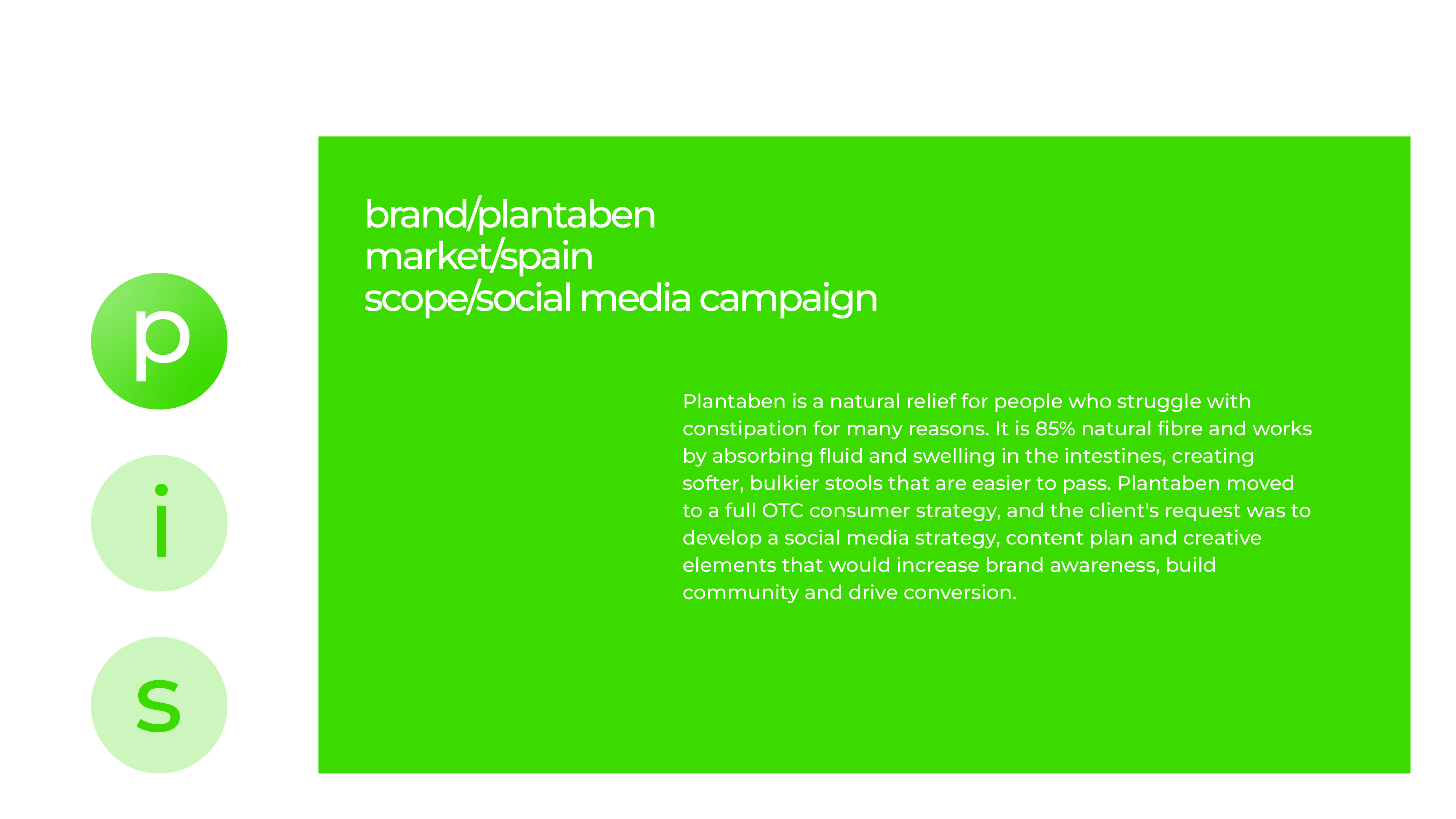 p

i

s

brand/plantaben
market/spain
scope/social media campaign

Plantaben is a natural relief for people who struggle with constipation for many reasons. It is 85% natural fibre and works by absorbing fluid and swelling in the intestines, creating softer, bulkier stools that are easier to pass. Plantaben moved to a full OTC consumer strategy, and the client's request was to develop a social media strategy, content plan and creative elements that would increase brand awareness, build community and drive conversion.